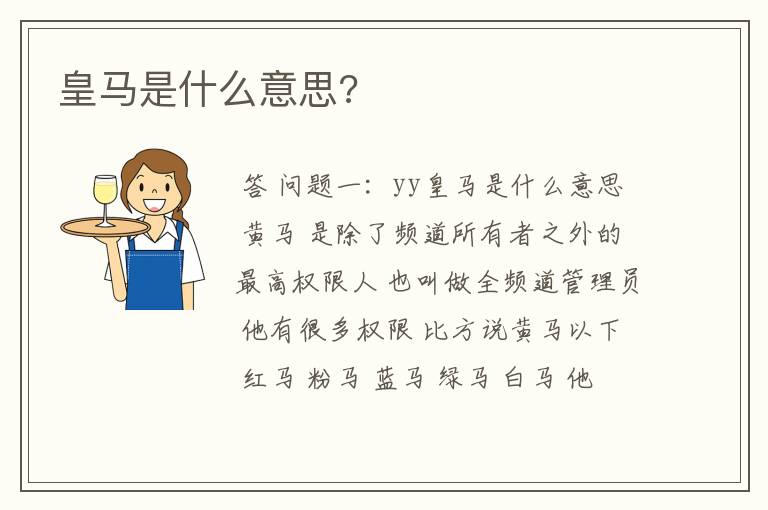 皇马是什么意思?

答 问题一：yy皇马是什么意思 黄马 是除了频道所有者之外的最高权限人 也叫做全频道管理员 他有很多权限 比方说黄马以下 红马 粉马 蓝马 绿马 白马 他